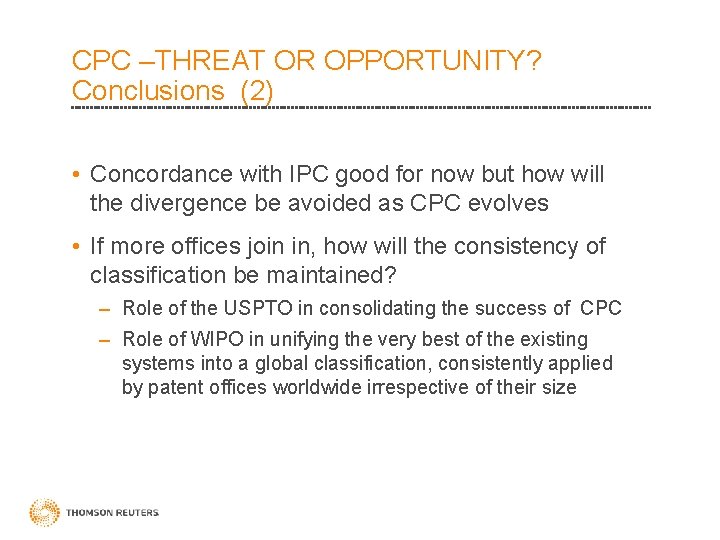 CPC –THREAT OR OPPORTUNITY?
Conclusions (2)

• Concordance with IPC good for now but how will the divergence be avoided as CPC evolves

• If more offices join in, how will the consistency of classification be maintained?

– Role of the USPTO in consolidating the success of CPC

– Role of WIPO in unifying the very best of the existing systems into a global classification, consistently applied by patent offices worldwide irrespective of their size

THOMSON REUTERS